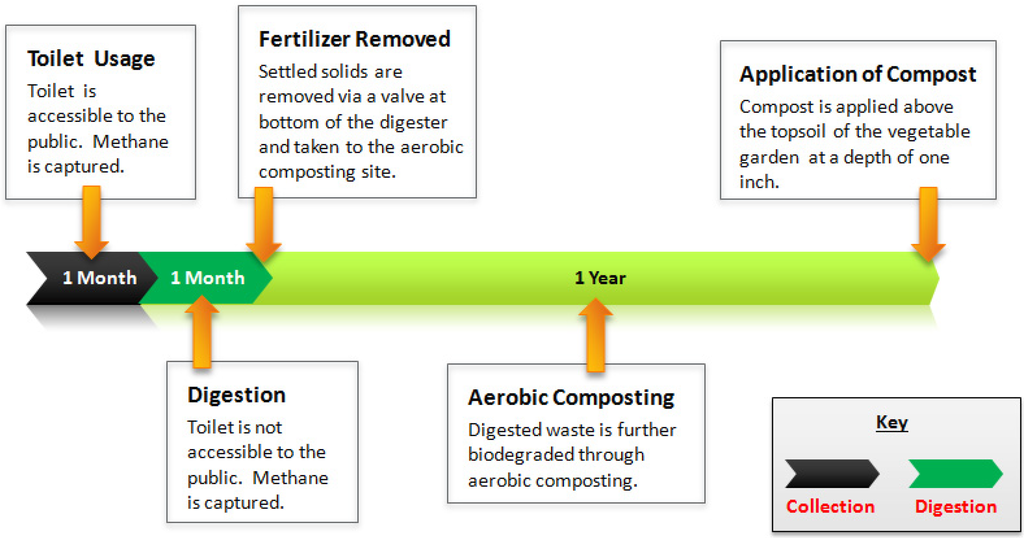 Toilet Usage
Toilet is accessible to the public. Methane is captured.

Fertilizer Removed
Settled solids are removed via a valve at bottom of the digester and taken to the aerobic composting site.

Application of Compost
Compost is applied above the topsoil of the vegetable garden at a depth of one inch.

1 Month

1 Month

1 Year

Digestion
Toilet is not accessible to the public. Methane is captured.

Aerobic Composting
Digested waste is further biodegraded through aerobic composting.

Key

Collection

Digestion